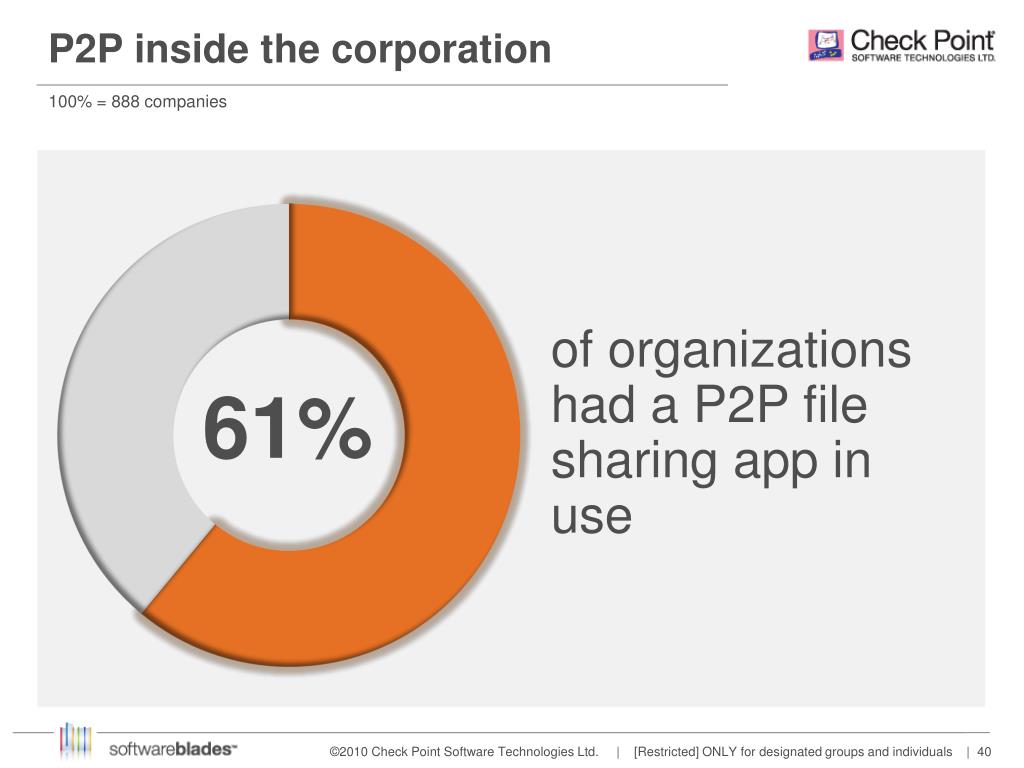 P2P inside the corporation

Check Point
SOFTWARE TECHNOLOGIES LTD.

100% = 888 companies

61%

of organizations had a P2P file sharing app in use

softwareblades™

©2010 Check Point Software Technologies Ltd. | [Restricted] ONLY for designated groups and individuals | 40